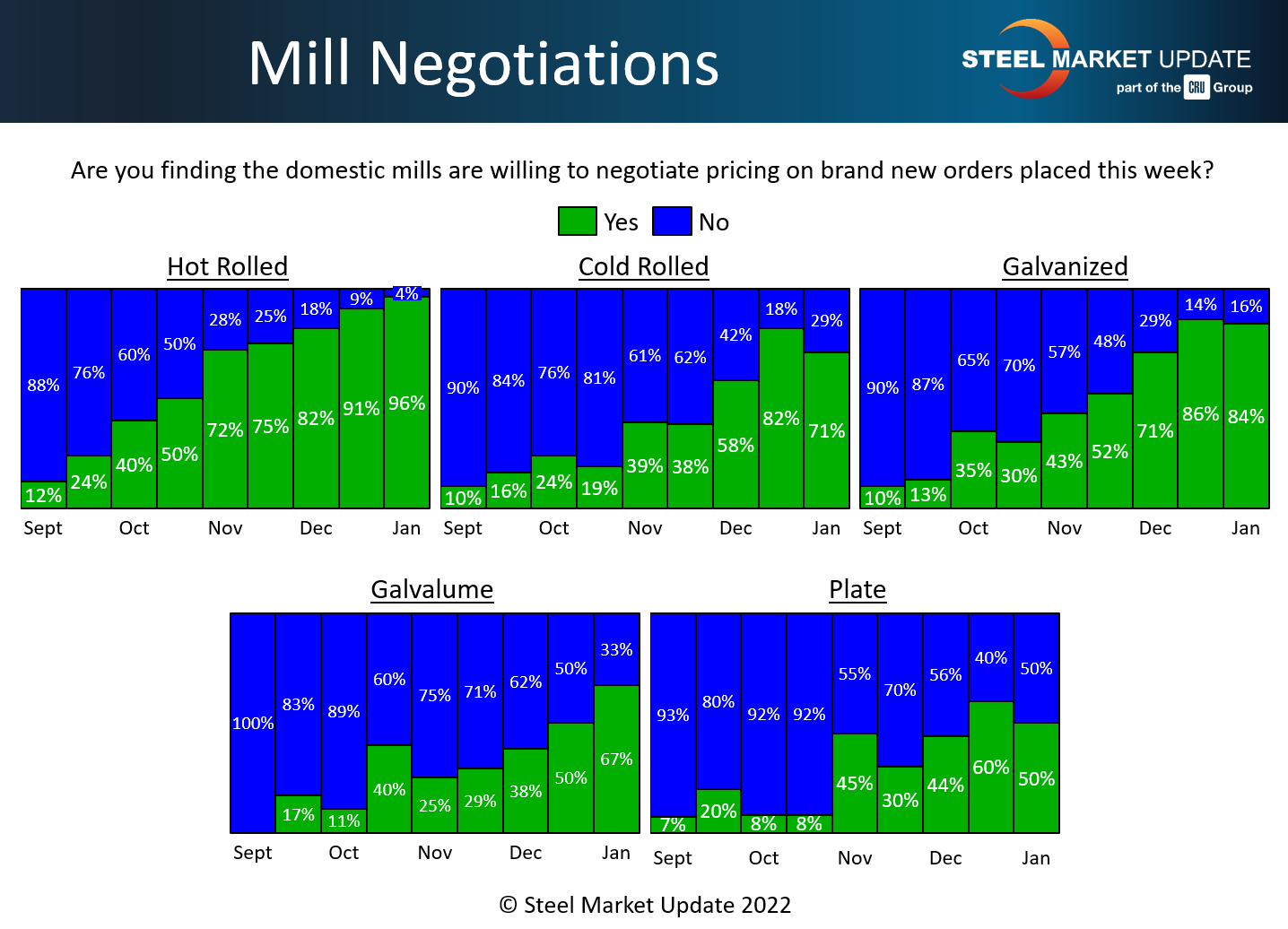 Mill Negotiations

STEEL MARKET UPDATE
part of the CRU Group

Are you finding the domestic mills are willing to negotiate pricing on brand new orders placed this week?

Yes No

Hot Rolled

88% 76% 60% 50% 28% 25% 18% 9% 4%
12% 24% 40% 50% 72% 75% 82% 91% 96%
Sept Oct Nov Dec Jan

Cold Rolled

90% 84% 76% 81% 61% 62% 42% 18% 29%
10% 16% 24% 19% 39% 38% 58% 82% 71%
Sept Oct Nov Dec Jan

Galvanized

90% 87% 65% 70% 57% 48% 29% 14% 16%
10% 13% 35% 30% 43% 52% 71% 86% 84%
Sept Oct Nov Dec Jan

Galvalume

100% 83% 89% 60% 75% 71% 62% 50% 33%
17% 11% 40% 25% 29% 38% 50% 67%
Sept Oct Nov Dec Jan

Plate

93% 80% 92% 92% 55% 70% 56% 40% 50%
7% 20% 8% 8% 45% 30% 44% 60% 50%
Sept Oct Nov Dec Jan

© Steel Market Update 2022